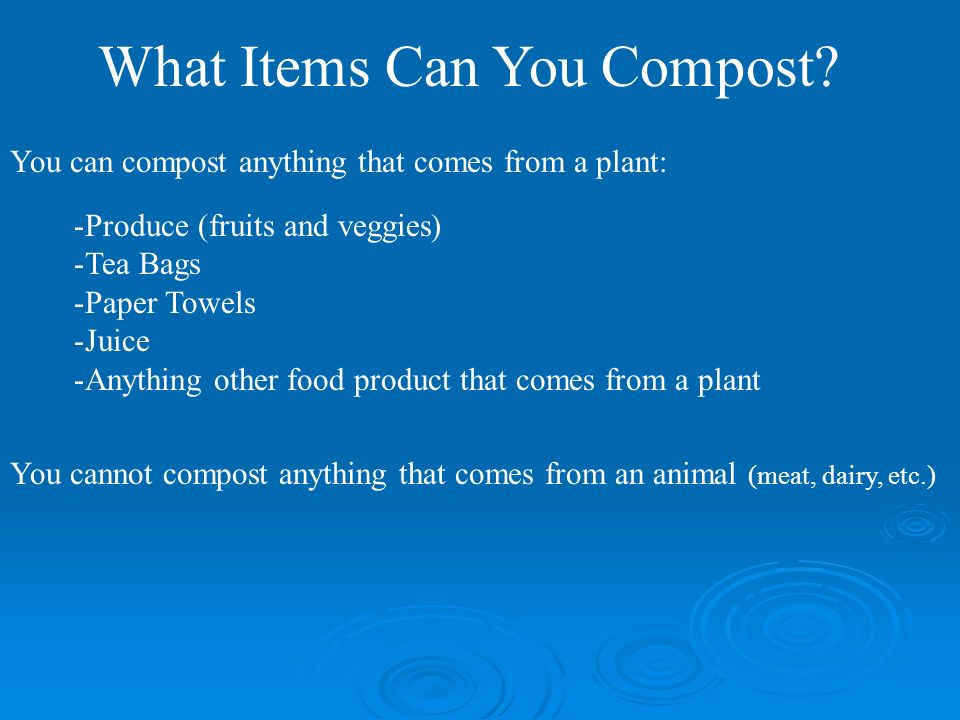 What Items Can You Compost?

You can compost anything that comes from a plant:

-Produce (fruits and veggies)
-Tea Bags
-Paper Towels
-Juice
-Anything other food product that comes from a plant

You cannot compost anything that comes from an animal (meat, dairy, etc.)